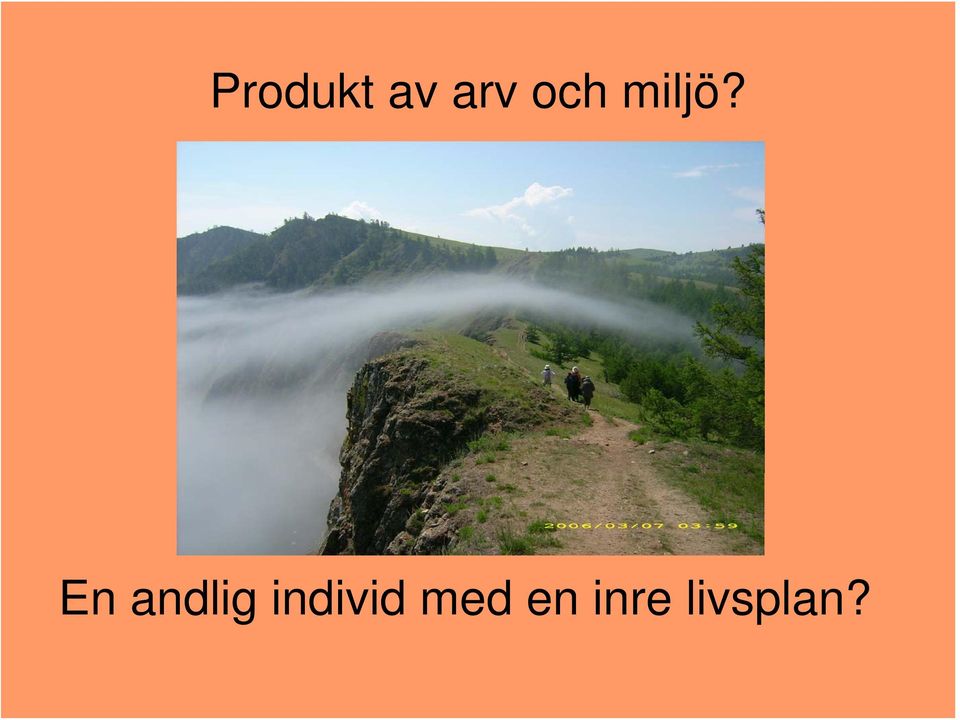 Produkt av arv och miljö?

2006/03/07 03:59

En andlig individ med en inre livsplan?